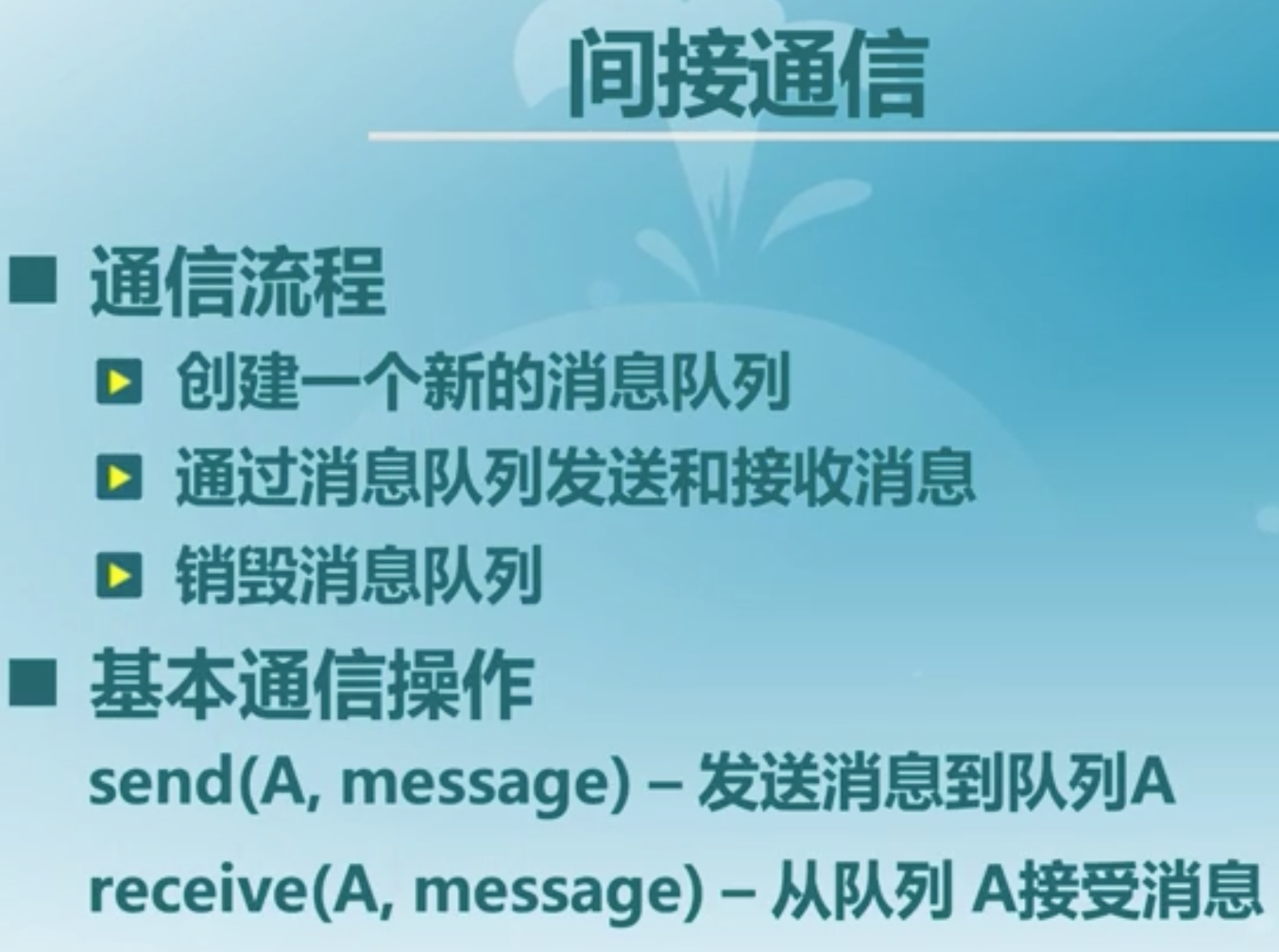 间接通信

■ 通信流程

▶ 创建一个新的消息队列

▶ 通过消息队列发送和接收消息

▶ 销毁消息队列

■ 基本通信操作

send(A, message) – 发送消息到队列A

receive(A, message) – 从队列 A接受消息